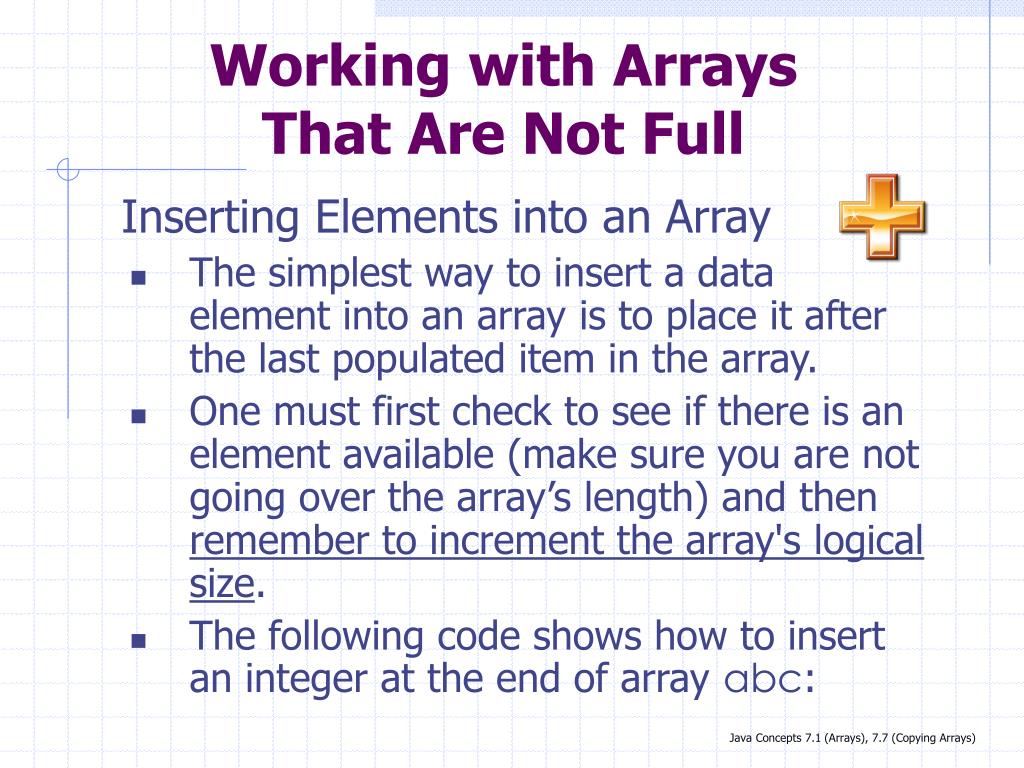 Working with Arrays That Are Not Full

Inserting Elements into an Array

- The simplest way to insert a data element into an array is to place it after the last populated item in the array.
- One must first check to see if there is an element available (make sure you are not going over the array’s length) and then remember to increment the array's logical size.
- The following code shows how to insert an integer at the end of array abc:

Java Concepts 7.1 (Arrays), 7.7 (Copying Arrays)